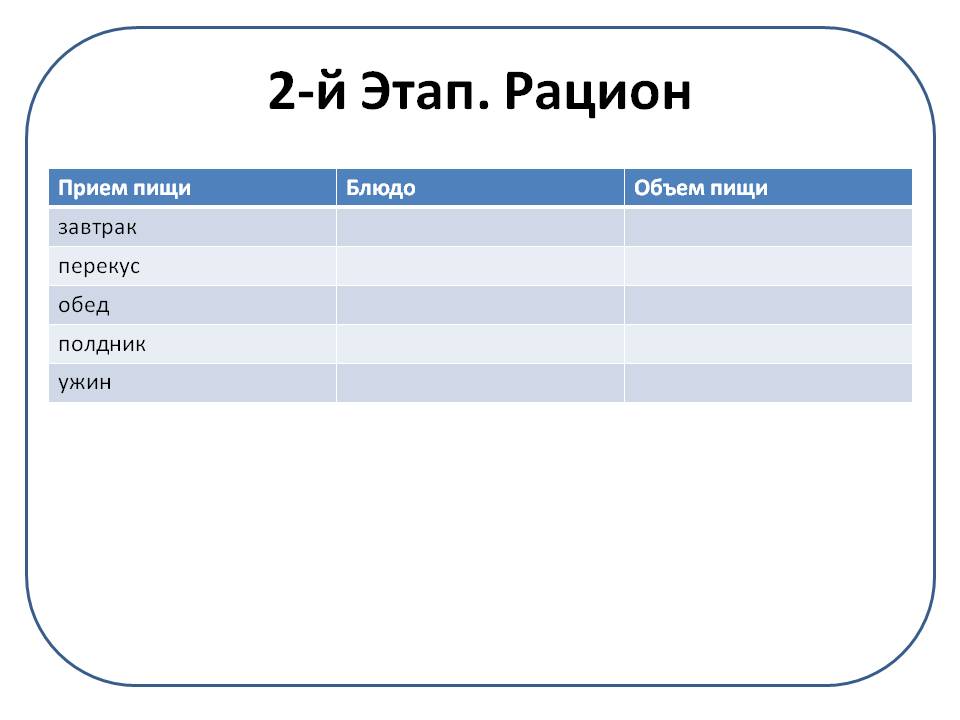 2-й Этап. Рацион

| Прием пищи | Блюдо | Объем пищи |
|---|---|---|
| завтрак | | |
| перекус | | |
| обед | | |
| полдник | | |
| ужин | | |